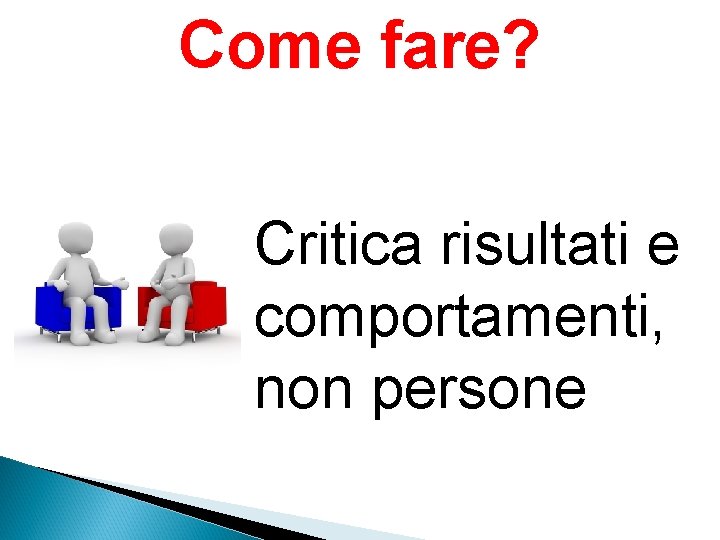 Come fare?

Critica risultati e comportamenti, non persone